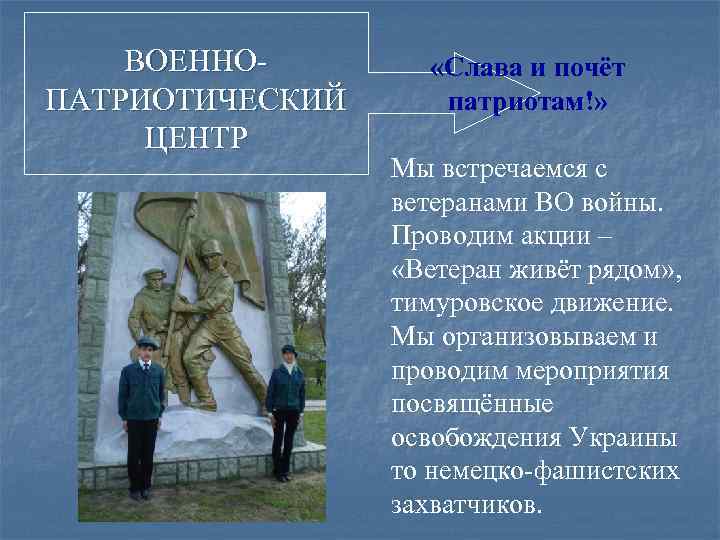 ВОЕННО-ПАТРИОТИЧЕСКИЙ ЦЕНТР

«Слава и почёт патриотам!»

Мы встречаемся с ветеранами ВО войны. Проводим акции – «Ветеран живёт рядом», тимуровское движение. Мы организовываем и проводим мероприятия посвящённые освобождения Украины то немецко-фашистских захватчиков.